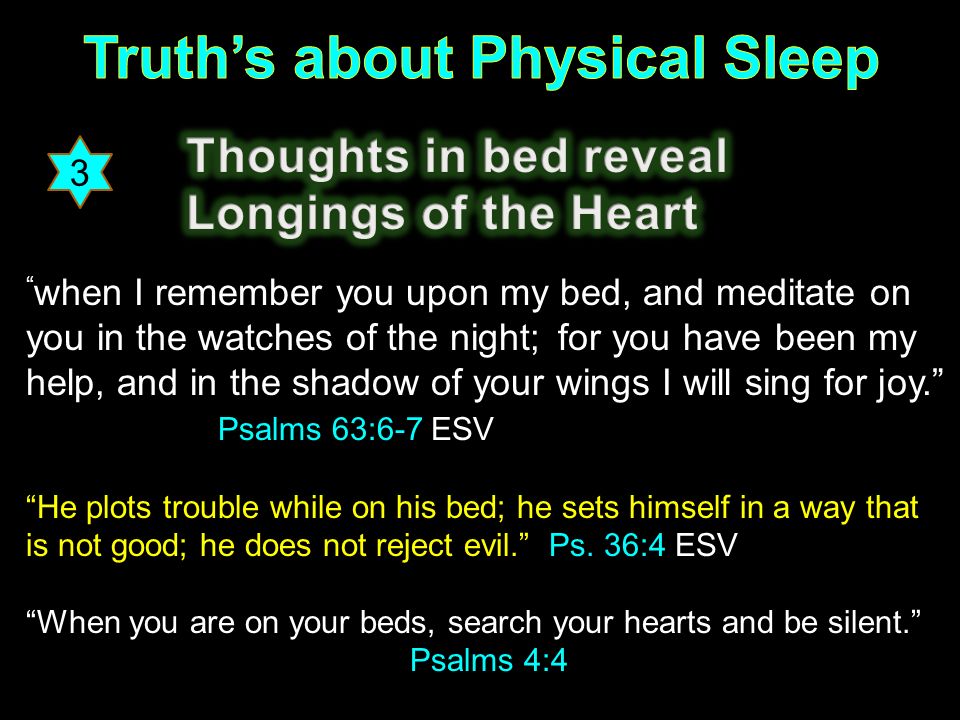 Truth’s about Physical Sleep

3

Thoughts in bed reveal Longings of the Heart

“when I remember you upon my bed, and meditate on you in the watches of the night; for you have been my help, and in the shadow of your wings I will sing for joy.”
Psalms 63:6-7 ESV

“He plots trouble while on his bed; he sets himself in a way that is not good; he does not reject evil.” Ps. 36:4 ESV

“When you are on your beds, search your hearts and be silent.”
Psalms 4:4